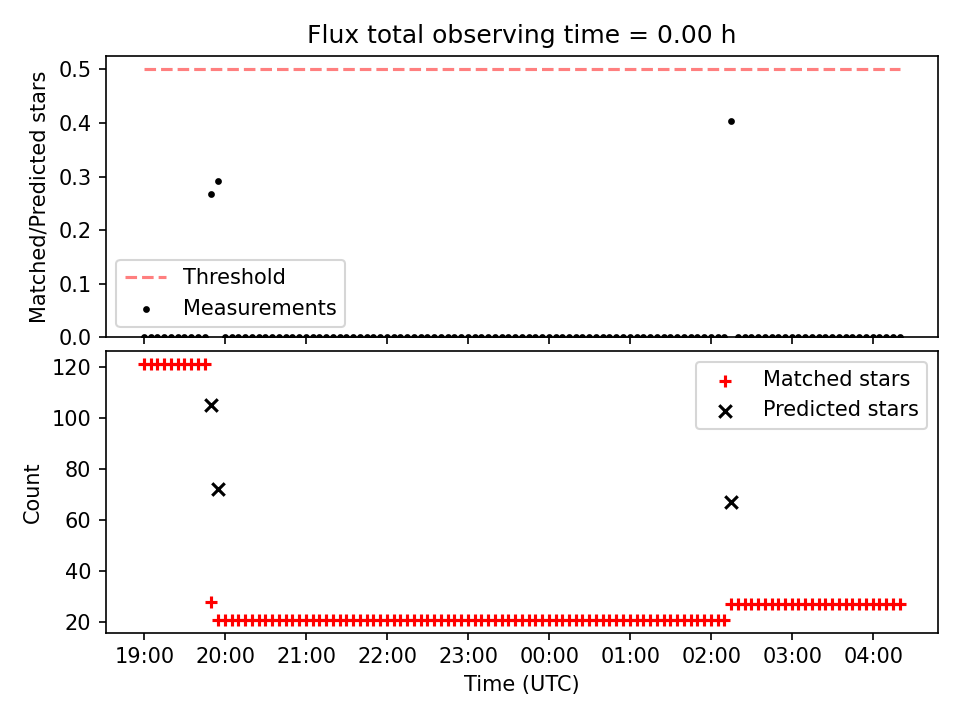 Flux total observing time = 0.00 h

Matched/Predicted stars

0.5
0.4
0.3
0.2
0.1
0.0

Threshold
Measurements

Count

120
100
80
60
40
20

Matched stars
Predicted stars

19:00 20:00 21:00 22:00 23:00 00:00 01:00 02:00 03:00 04:00

Time (UTC)